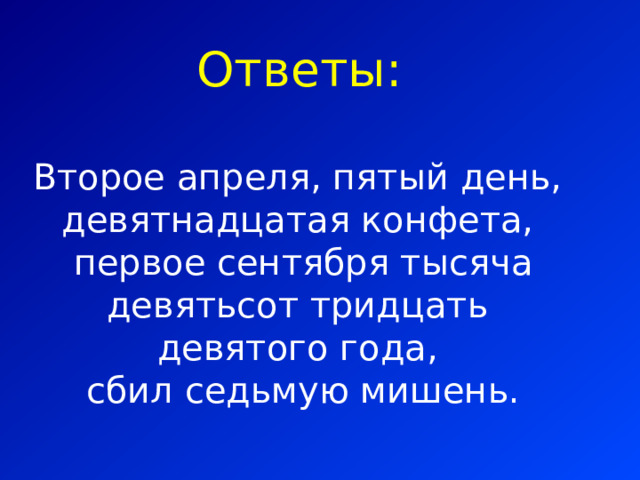 Ответы:

Второе апреля, пятый день, девятнадцатая конфета, первое сентября тысяча девятьсот тридцать девятого года, сбил седьмую мишень.